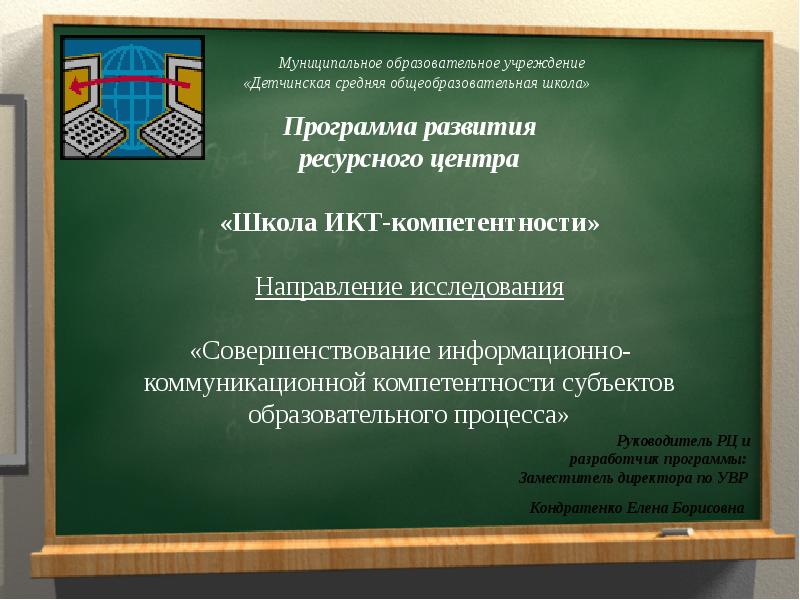 Муниципальное образовательное учреждение
«Детчинская средняя общеобразовательная школа»

Программа развития ресурсного центра

«Школа ИКТ-компетентности»

Направление исследования

«Совершенствование информационно-коммуникационной компетентности субъектов образовательного процесса»

Руководитель РЦ и
разработчик программы:
Заместитель директора по УВР

Кондратенко Елена Борисовна